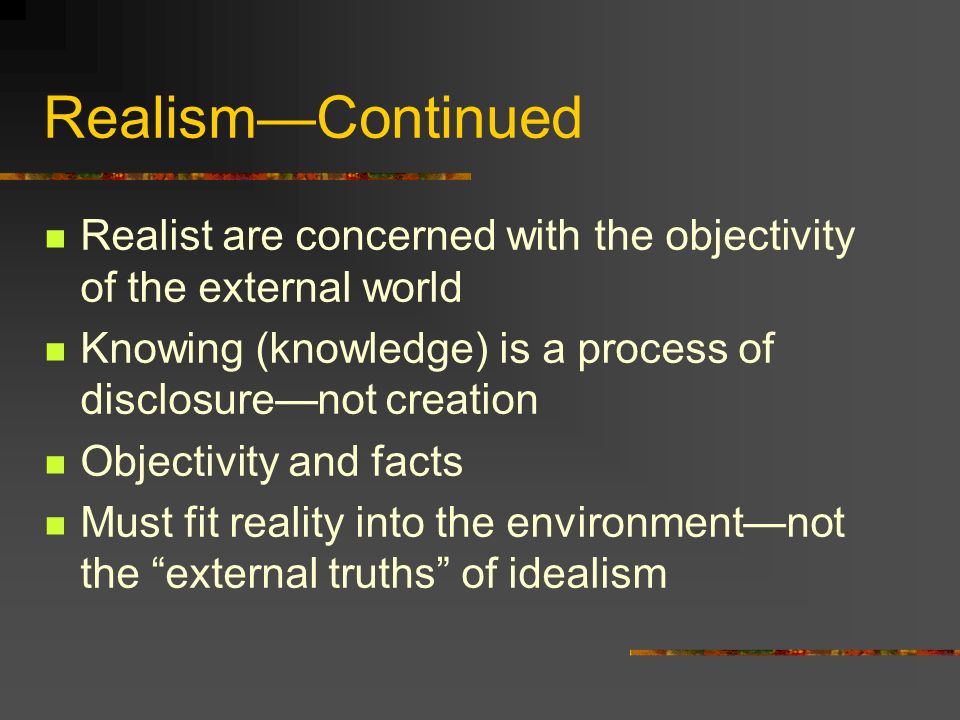 Realism—Continued

- Realist are concerned with the objectivity of the external world
- Knowing (knowledge) is a process of disclosure—not creation
- Objectivity and facts
- Must fit reality into the environment—not the “external truths” of idealism